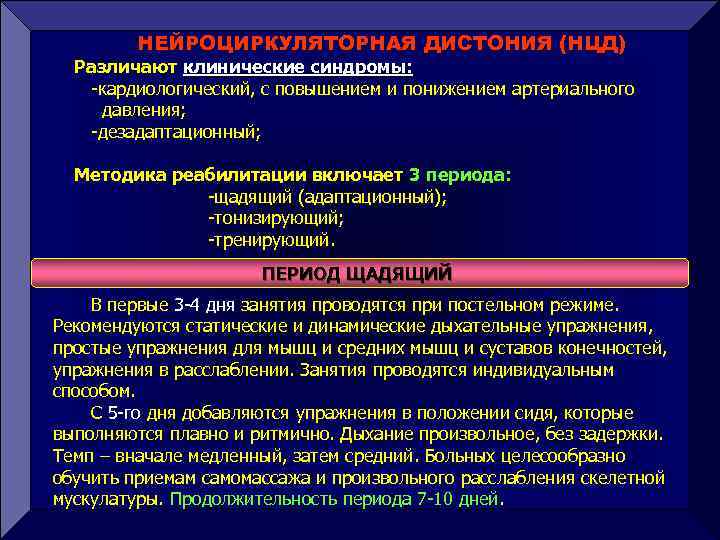 НЕЙРОЦИРКУЛЯТОРНАЯ ДИСТОНИЯ (НЦД)

Различают клинические синдромы:
-кардиологический, с повышением и понижением артериального давления;
-дезадаптационный;

Методика реабилитации включает 3 периода:
-щадящий (адаптационный);
-тонизирующий;
-тренирующий.

ПЕРИОД ЩАДЯЩИЙ

В первые 3-4 дня занятия проводятся при постельном режиме. Рекомендуются статические и динамические дыхательные упражнения, простые упражнения для мышц и средних мышц и суставов конечностей, упражнения в расслаблении. Занятия проводятся индивидуальным способом.

С 5-го дня добавляются упражнения в положении сидя, которые выполняются плавно и ритмично. Дыхание произвольное, без задержки. Темп – вначале медленный, затем средний. Больных целесообразно обучить приемам самомассажа и произвольного расслабления скелетной мускулатуры. Продолжительность периода 7-10 дней.